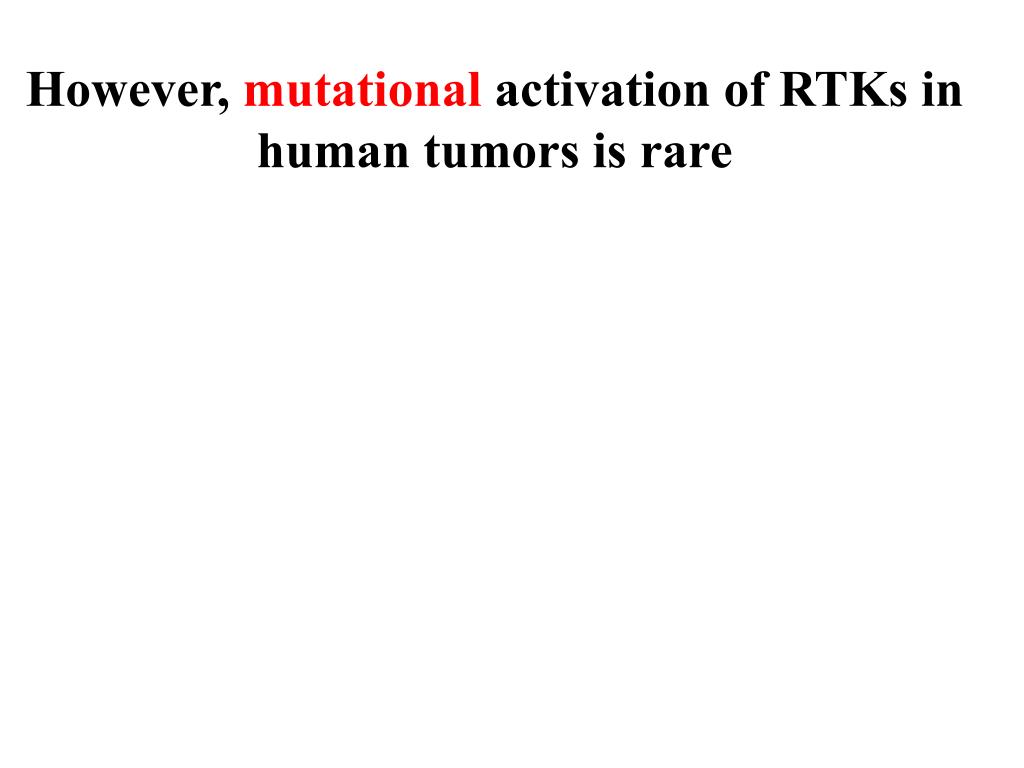 However, mutational activation of RTKs in human tumors is rare